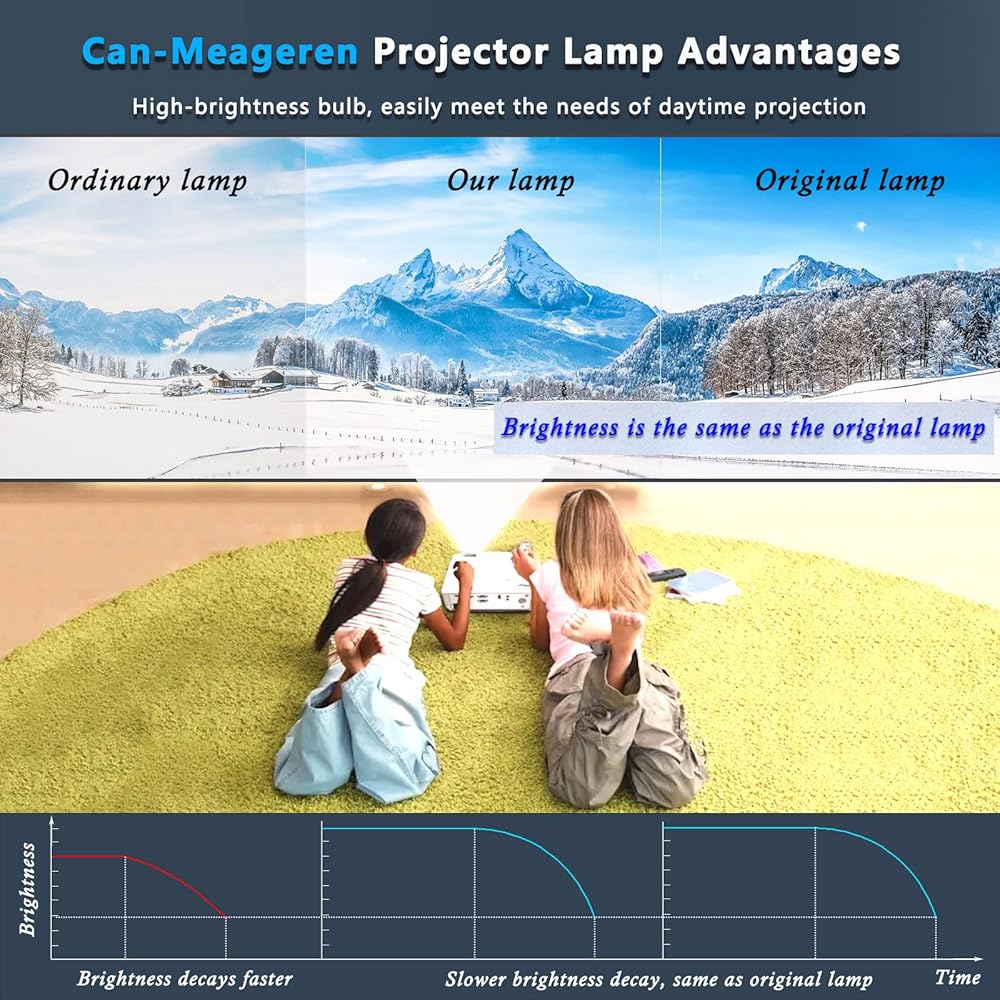 Can-Meageren Projector Lamp Advantages

High-brightness bulb, easily meet the needs of daytime projection

Ordinary lamp

Our lamp

Original lamp

Brightness is the same as the original lamp

Brightness

Brightness decays faster

Slower brightness decay, same as original lamp

Time